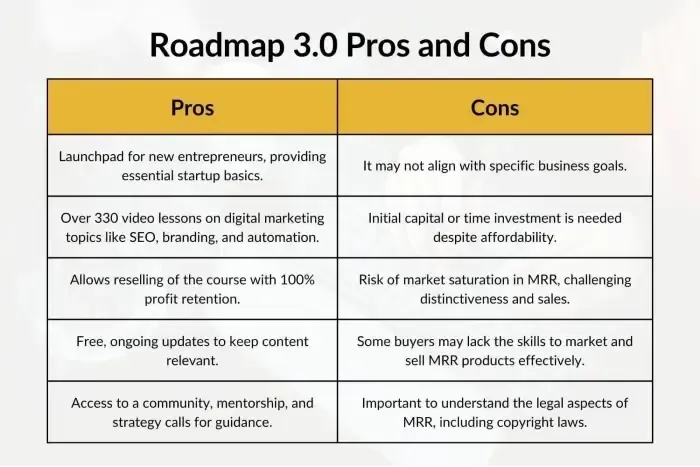 Roadmap 3.0 Pros and Cons

| Pros | Cons |
|---|---|
| Launchpad for new entrepreneurs, providing essential startup basics. | It may not align with specific business goals. |
| Over 330 video lessons on digital marketing topics like SEO, branding, and automation. | Initial capital or time investment is needed despite affordability. |
| Allows reselling of the course with 100% profit retention. | Risk of market saturation in MRR, challenging distinctiveness and sales. |
| Free, ongoing updates to keep content relevant. | Some buyers may lack the skills to market and sell MRR products effectively. |
| Access to a community, mentorship, and strategy calls for guidance. | Important to understand the legal aspects of MRR, including copyright laws. |